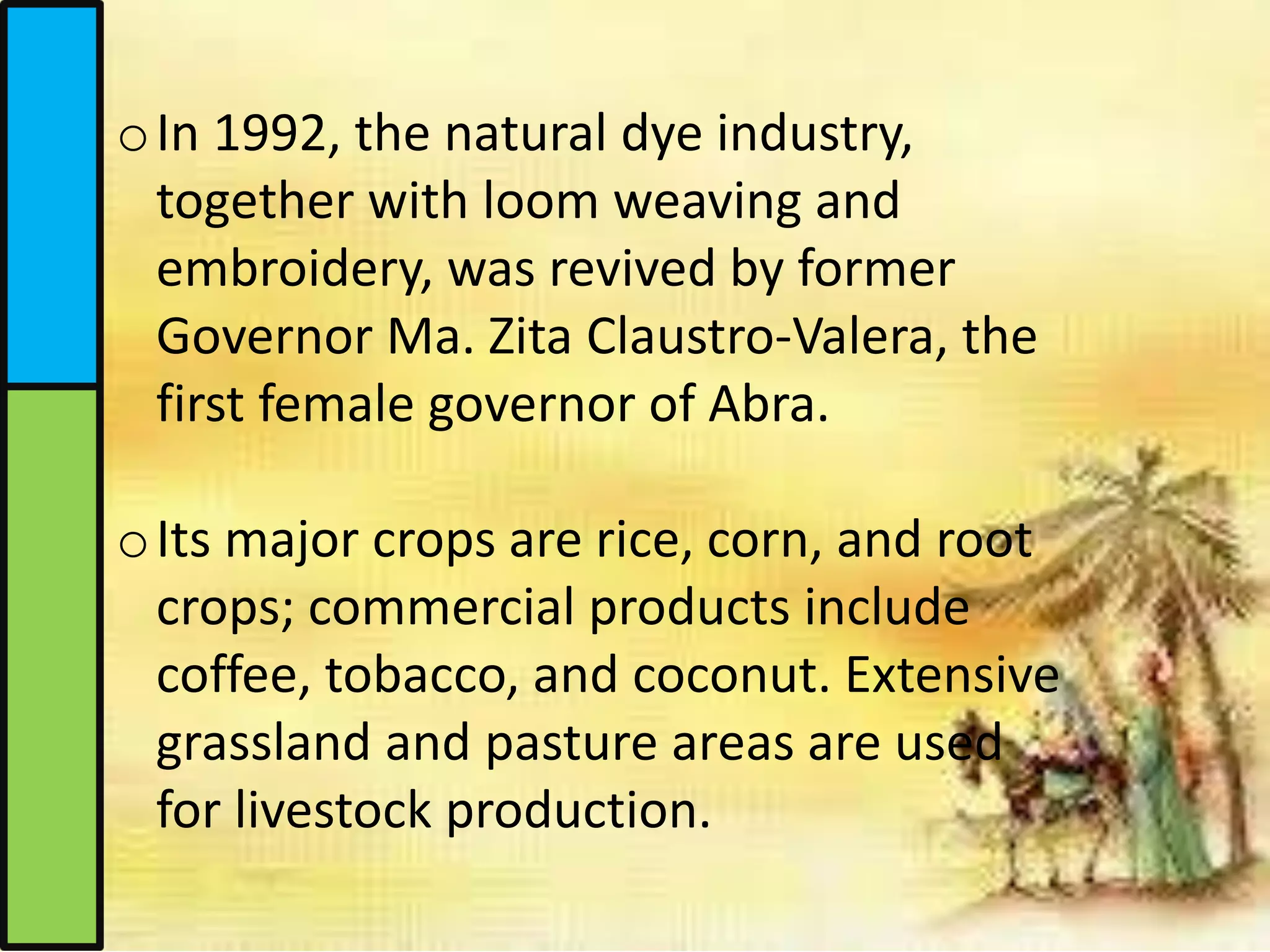 o In 1992, the natural dye industry, together with loom weaving and embroidery, was revived by former Governor Ma. Zita Claustro-Valera, the first female governor of Abra.

o Its major crops are rice, corn, and root crops; commercial products include coffee, tobacco, and coconut. Extensive grassland and pasture areas are used for livestock production.